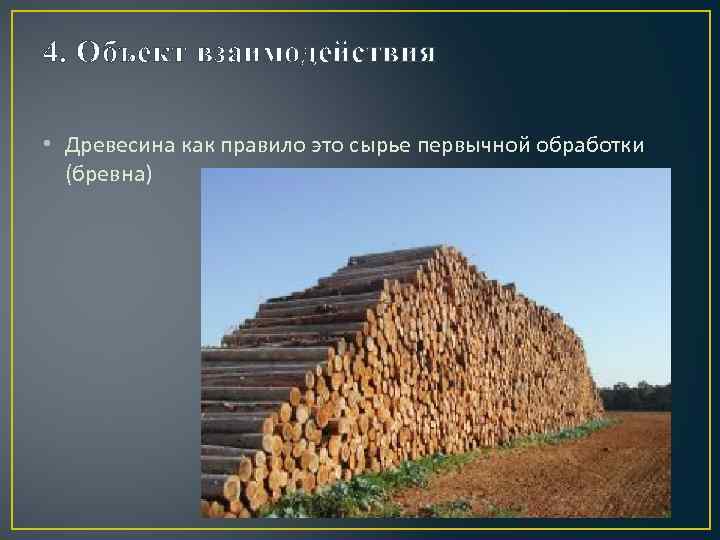 4. Объект взаимодействия

• Древесина как правило это сырье первычной обработки (бревна)